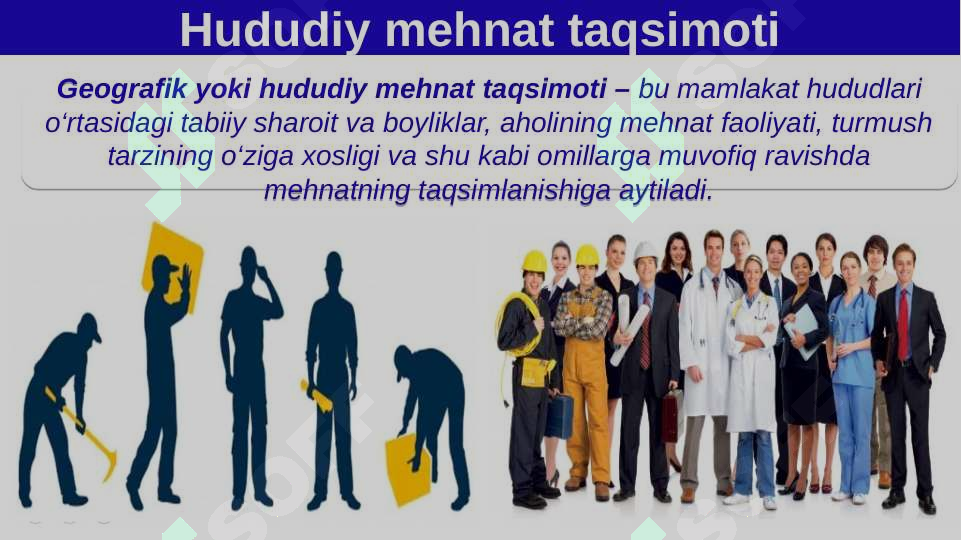 Hududiy mehnat taqsimoti

Geografik yoki hududiy mehnat taqsimoti – bu mamlakat hududlari o‘rtasidagi tabiiy sharoit va boyliklar, aholining mehnat faoliyati, turmush tarzining o‘ziga xosligi va shu kabi omillarga muvofiq ravishda mehnatning taqsimlanishiga aytiladi.